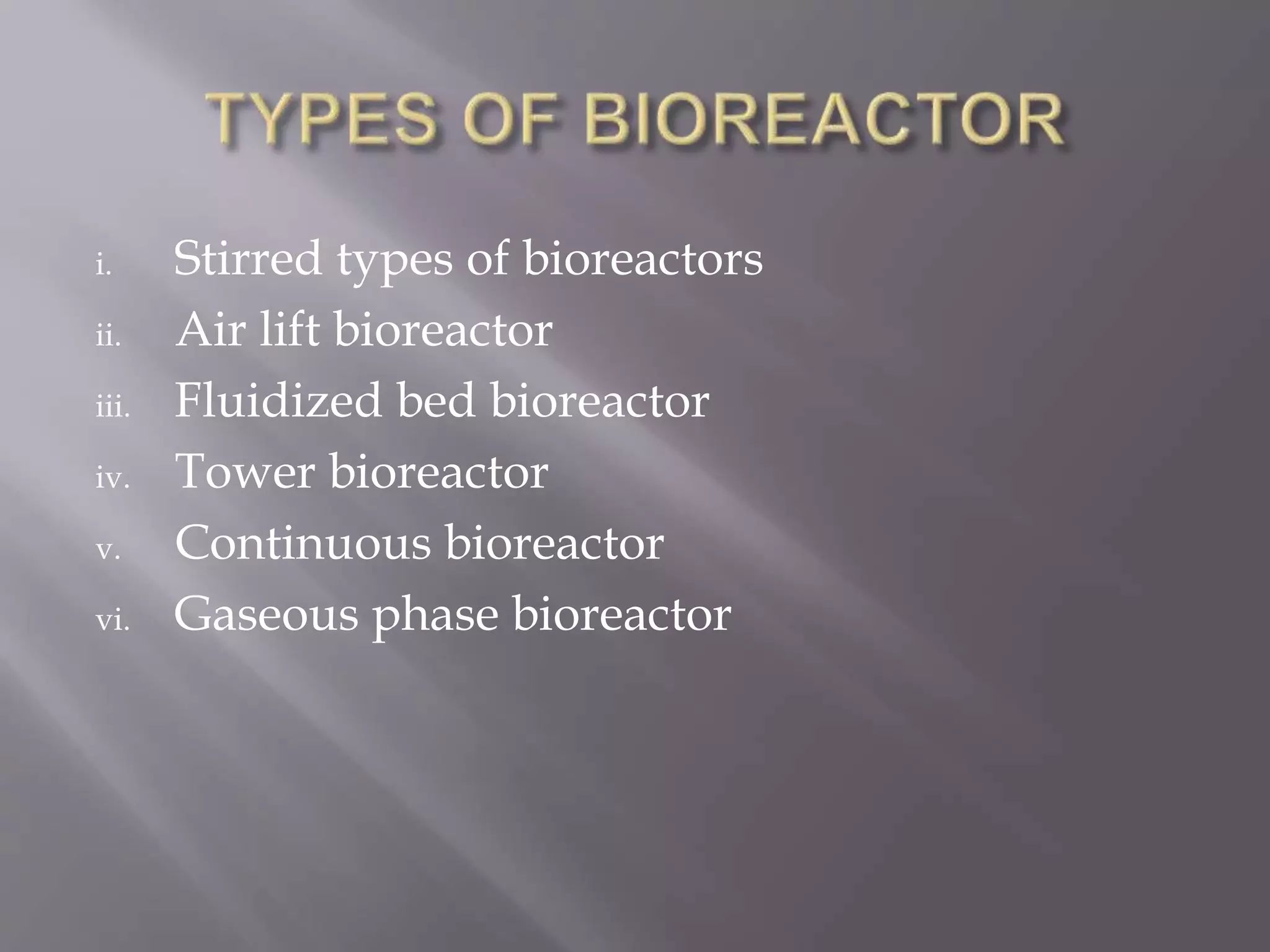 TYPES OF BIOREACTOR

i. Stirred types of bioreactors
ii. Air lift bioreactor
iii. Fluidized bed bioreactor
iv. Tower bioreactor
v. Continuous bioreactor
vi. Gaseous phase bioreactor